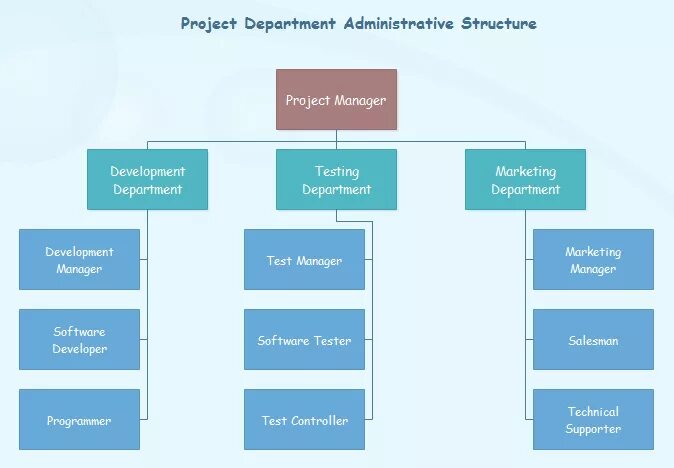 Project Department Administrative Structure

Project Manager

Development Department

Testing Department

Marketing Department

Development Manager

Software Developer

Programmer

Test Manager

Software Tester

Test Controller

Marketing Manager

Salesman

Technical Supporter